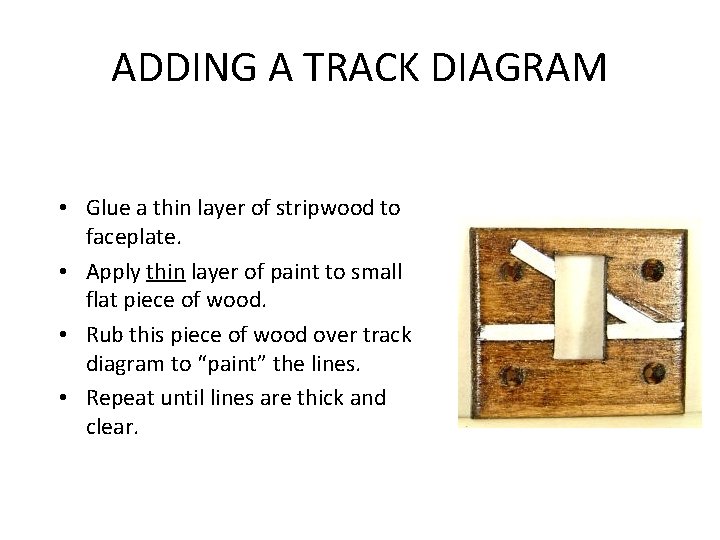 ADDING A TRACK DIAGRAM

• Glue a thin layer of stripwood to faceplate.
• Apply thin layer of paint to small flat piece of wood.
• Rub this piece of wood over track diagram to “paint” the lines.
• Repeat until lines are thick and clear.